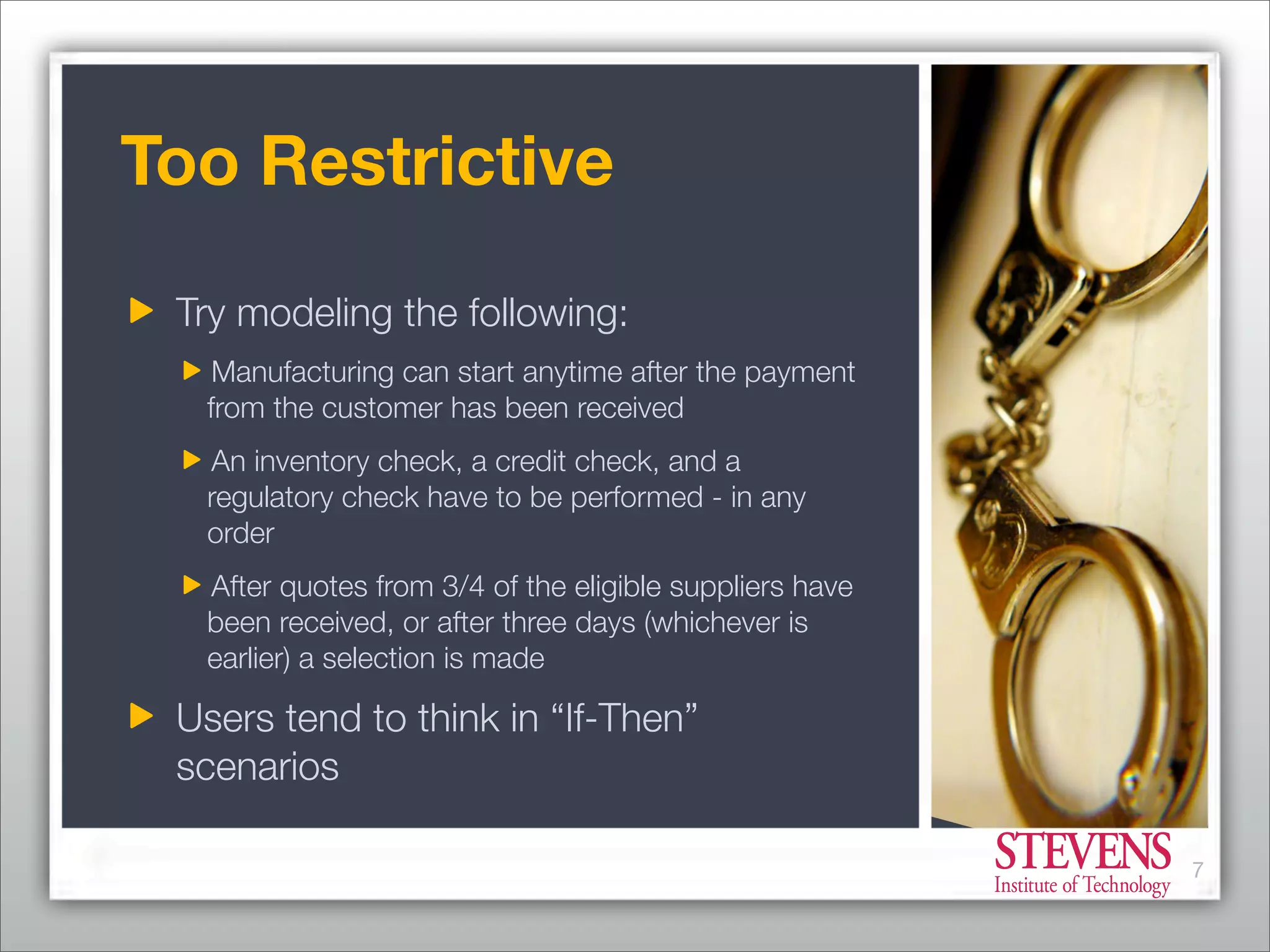 Too Restrictive

Try modeling the following:

Manufacturing can start anytime after the payment from the customer has been received

An inventory check, a credit check, and a regulatory check have to be performed - in any order

After quotes from 3/4 of the eligible suppliers have been received, or after three days (whichever is earlier) a selection is made

Users tend to think in “If-Then” scenarios

STEVENS
Institute of Technology

7